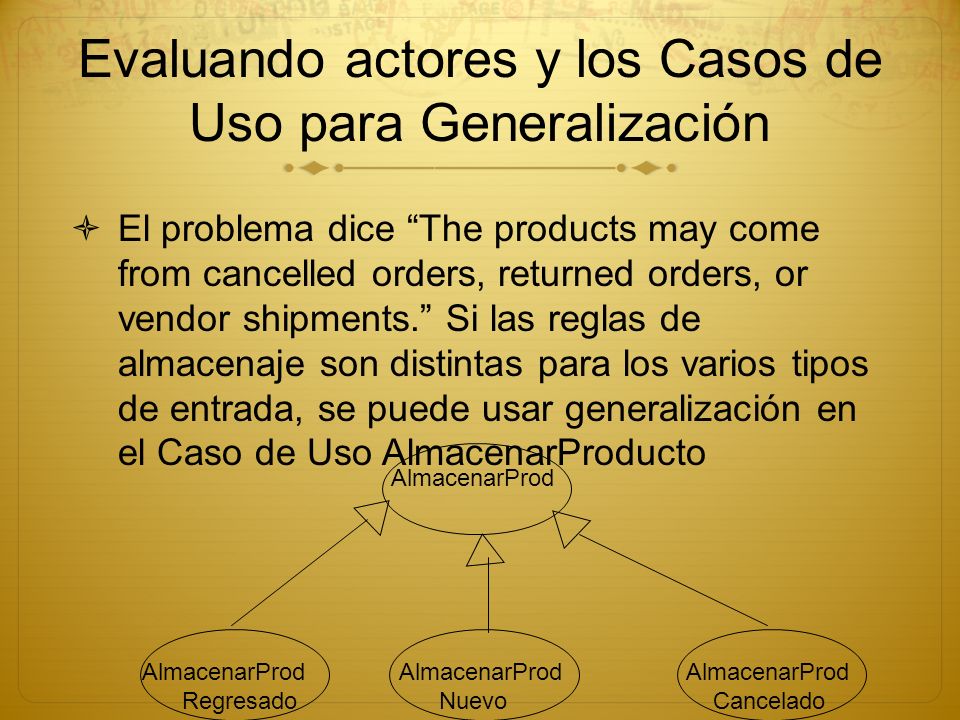 Evaluando actores y los Casos de Uso para Generalización

El problema dice “The products may come from cancelled orders, returned orders, or vendor shipments.” Si las reglas de almacenaje son distintas para los varios tipos de entrada, se puede usar generalización en el Caso de Uso AlmacenarProducto

AlmacenarProd

AlmacenarProd Regresado

AlmacenarProd Nuevo

AlmacenarProd Cancelado